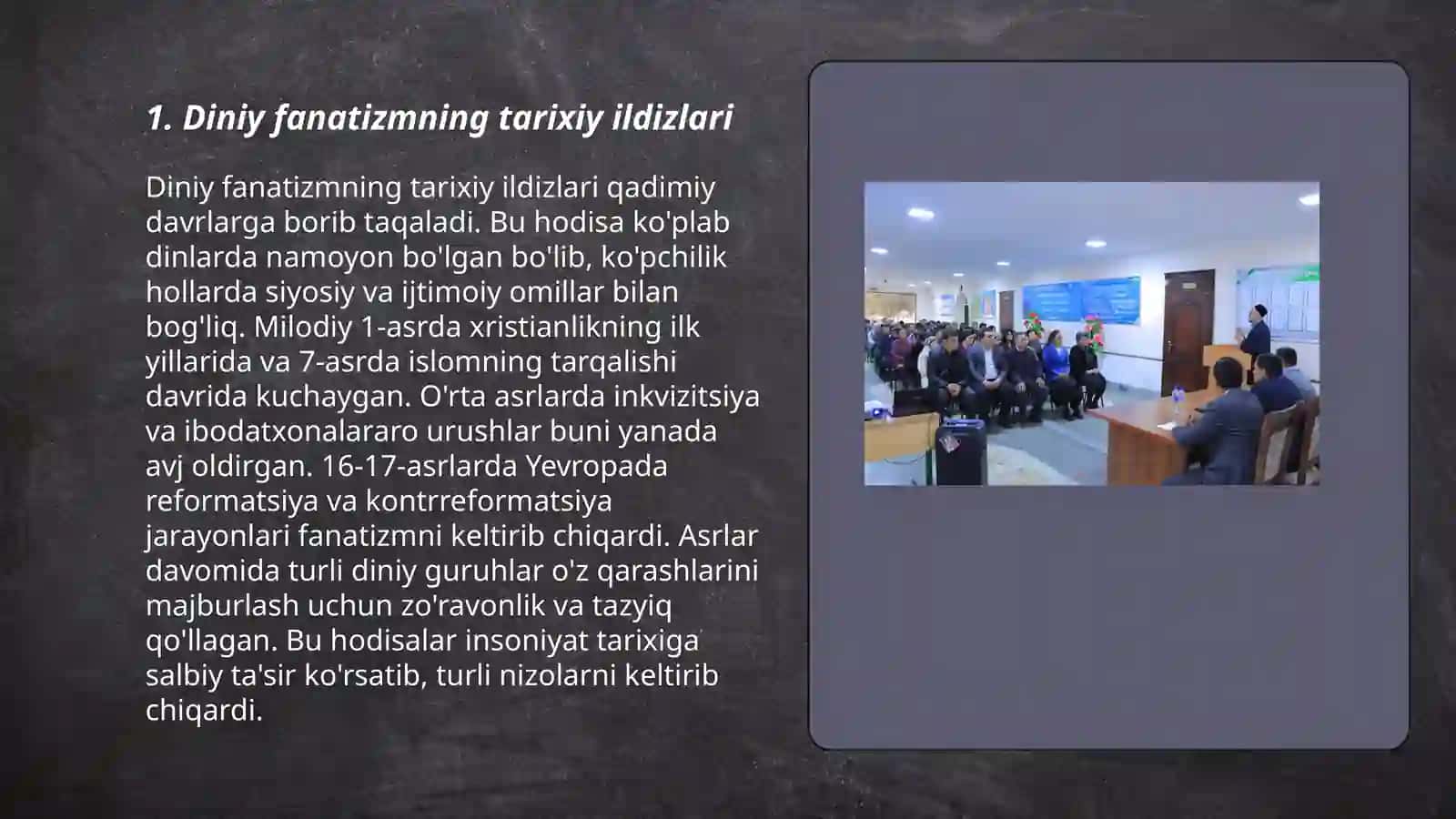 1. Diniy fanatizmning tarixiy ildizlari

Diniy fanatizmning tarixiy ildizlari qadimiy davrlarga borib taqaladi. Bu hodisa ko'plab dinlarda namoyon bo'lgan bo'lib, ko'pchilik hollarda siyosiy va ijtimoiy omillar bilan bog'liq. Milodiy 1-asrda xristianlikning ilk yillarida va 7-asrda islomning tarqalishi davrida kuchaygan. O'rta asrlarda inkvizitsiya va ibodatxonalararo urushlar buni yanada avj oldirgan. 16-17-asrlarda Yevropada reformatsiya va kontrreformatsiya jarayonlari fanatizmni keltirib chiqardi. Asrlar davomida turli diniy guruhlar o'z qarashlarini majburlash uchun zo'ravonlik va tazyiq qo'llagan. Bu hodisalar insoniyat tarixiga salbiy ta'sir ko'rsatib, turli nizolarni keltirib chiqardi.